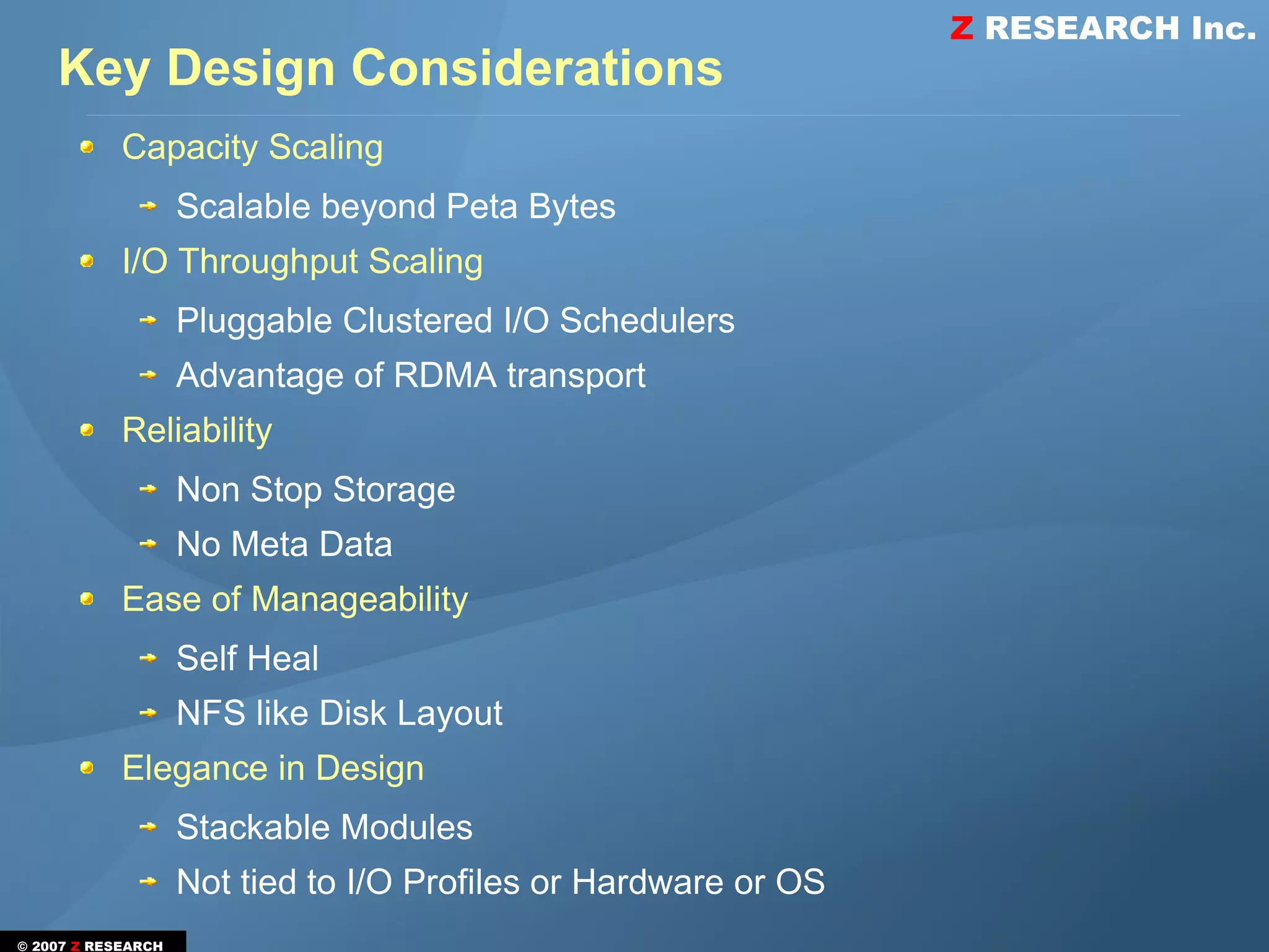 Z RESEARCH Inc.

Key Design Considerations

Capacity Scaling

Scalable beyond Peta Bytes

I/O Throughput Scaling

Pluggable Clustered I/O Schedulers

Advantage of RDMA transport

Reliability

Non Stop Storage

No Meta Data

Ease of Manageability

Self Heal

NFS like Disk Layout

Elegance in Design

Stackable Modules

Not tied to I/O Profiles or Hardware or OS

© 2007 Z RESEARCH